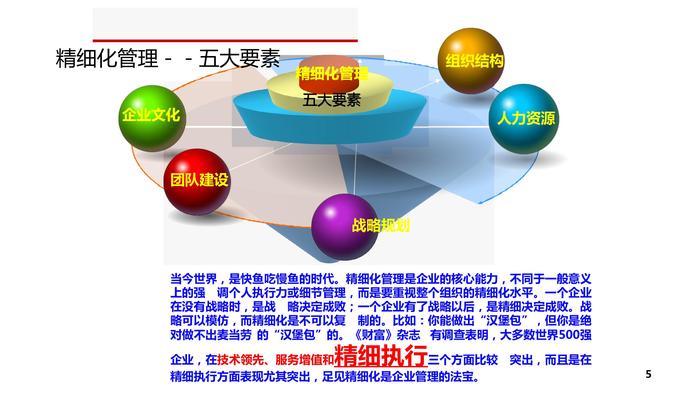 精细化管理－－五大要素

精细化管理
五大要素

组织结构

企业文化

人力资源

团队建设

战略规划

当今世界，是快鱼吃慢鱼的时代。精细化管理是企业的核心能力，不同于一般意义上的强 调个人执行力或细节管理，而是要重视整个组织的精细化水平。一个企业在没有战略时，是战 略决定成败；一个企业有了战略以后，是精细决定成败。战略可以模仿，而精细化是不可以复 制的。比如：你能做出“汉堡包”，但你是绝对做不出麦当劳 的“汉堡包”的。《财富》杂志 有调查表明，大多数世界500强企业，在技术领先、服务增值和精细执行三个方面比较 突出，而且是在精细执行方面表现尤其突出，足见精细化是企业管理的法宝。

5